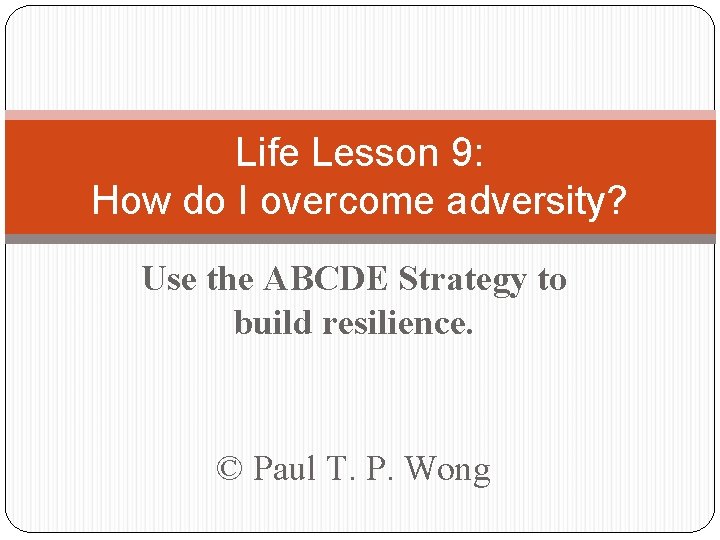 Life Lesson 9:
How do I overcome adversity?

Use the ABCDE Strategy to build resilience.

© Paul T. P. Wong